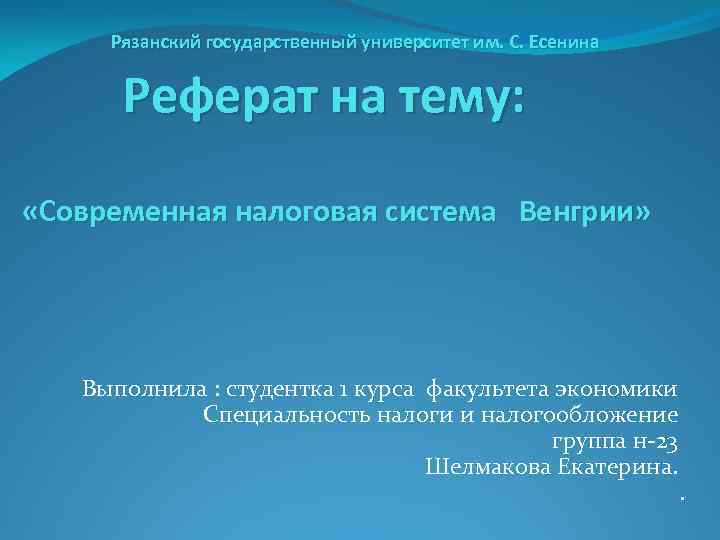 Рязанский государственный университет им. С. Есенина

Реферат на тему:

«Современная налоговая система Венгрии»

Выполнила : студентка 1 курса факультета экономики
Специальность налоги и налогообложение
группа н-23
Шелмакова Екатерина.
.